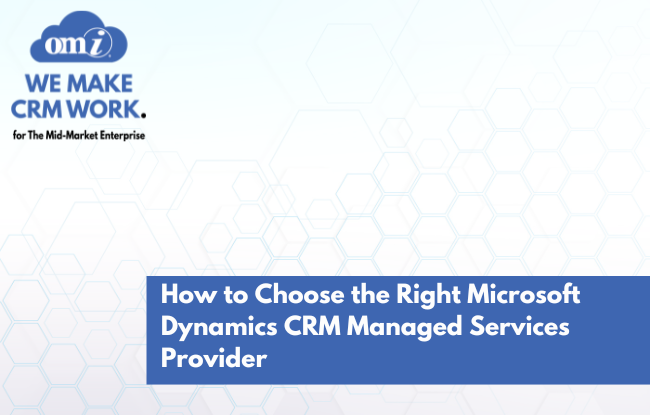 omi

WE MAKE CRM WORK.

for The Mid-Market Enterprise

How to Choose the Right Microsoft Dynamics CRM Managed Services Provider